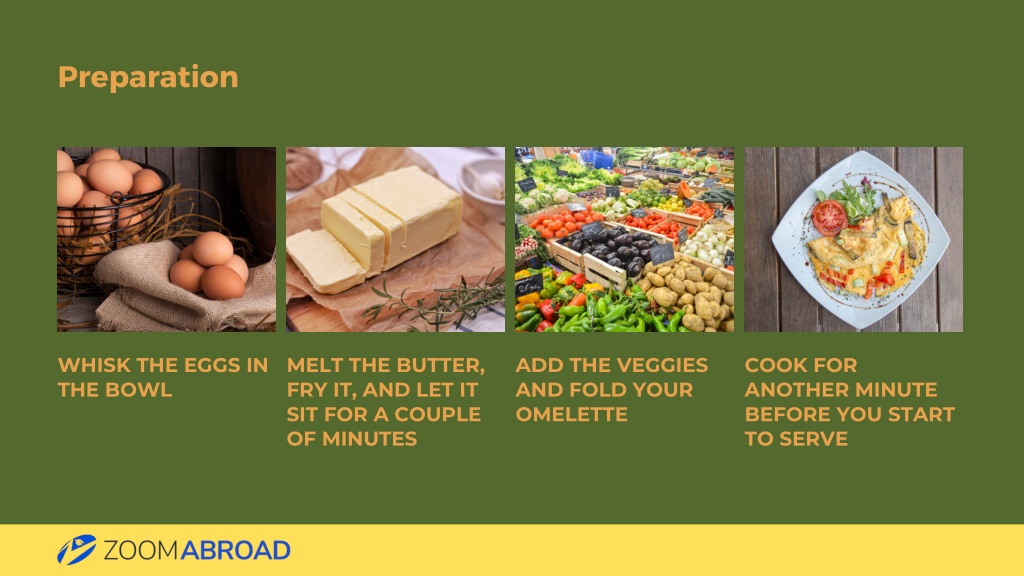 Preparation

WHISK THE EGGS IN THE BOWL

MELT THE BUTTER, FRY IT, AND LET IT SIT FOR A COUPLE OF MINUTES

ADD THE VEGGIES AND FOLD YOUR OMELETTE

COOK FOR ANOTHER MINUTE BEFORE YOU START TO SERVE

ZOOMABROAD